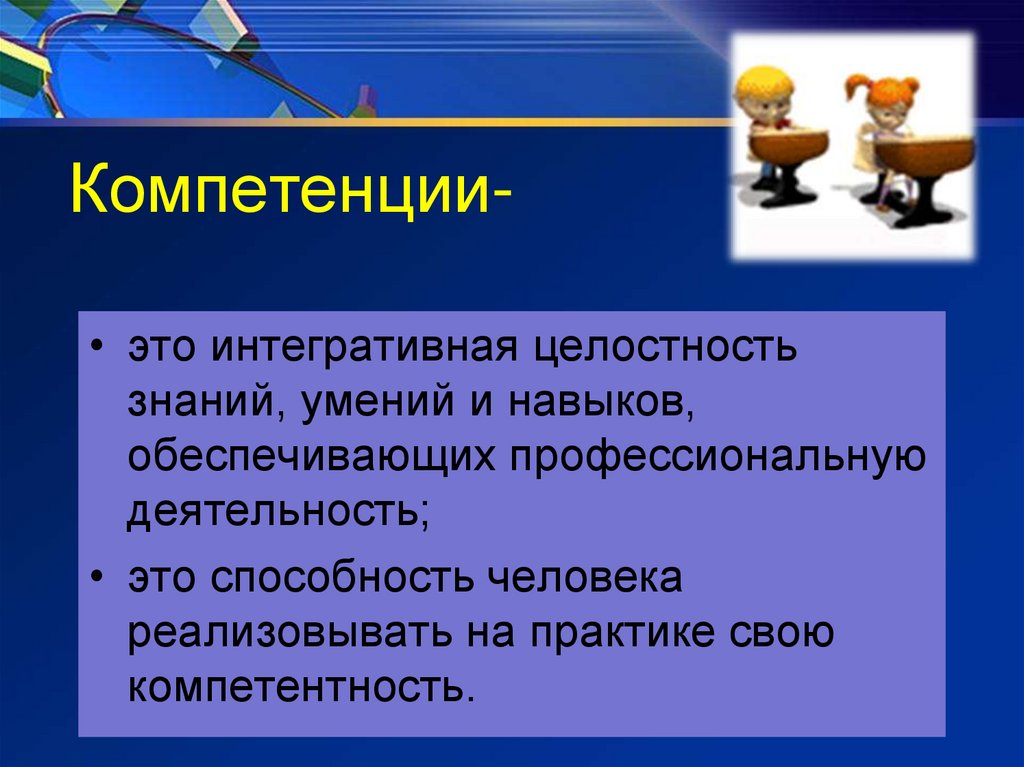 Компетенции-

• это интегративная целостность знаний, умений и навыков, обеспечивающих профессиональную деятельность;

• это способность человека реализовывать на практике свою компетентность.